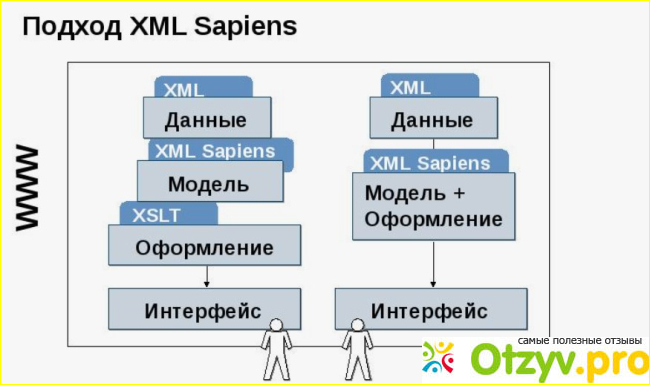 Подход XML Sapiens

WWW

XML
Данные
XML Sapiens
Модель
XSLT
Оформление
Интерфейс

XML
Данные
XML Sapiens
Модель + Оформление
Интерфейс

самые полезные отзывы
Otzyv.pro